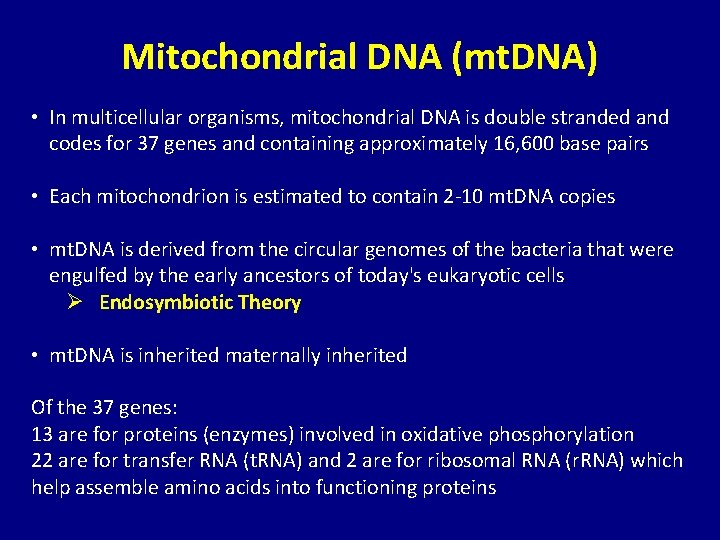 Mitochondrial DNA (mtDNA)

• In multicellular organisms, mitochondrial DNA is double stranded and codes for 37 genes and containing approximately 16,600 base pairs

• Each mitochondrion is estimated to contain 2-10 mtDNA copies

• mtDNA is derived from the circular genomes of the bacteria that were engulfed by the early ancestors of today's eukaryotic cells
➢ Endosymbiotic Theory

• mtDNA is inherited maternally inherited

Of the 37 genes:
13 are for proteins (enzymes) involved in oxidative phosphorylation
22 are for transfer RNA (tRNA) and 2 are for ribosomal RNA (rRNA) which help assemble amino acids into functioning proteins